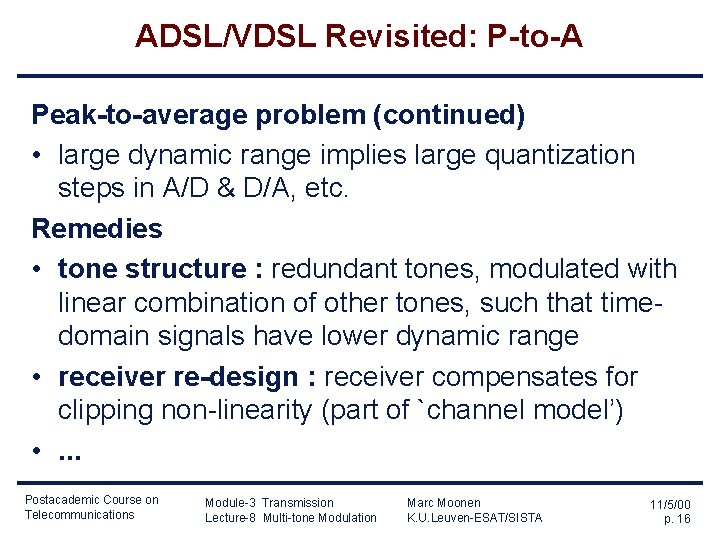 ADSL/VDSL Revisited: P-to-A

Peak-to-average problem (continued)

• large dynamic range implies large quantization steps in A/D & D/A, etc.

Remedies

• tone structure : redundant tones, modulated with linear combination of other tones, such that time-domain signals have lower dynamic range

• receiver re-design : receiver compensates for clipping non-linearity (part of `channel model')

• ...

Postacademic Course on Telecommunications

Module-3 Transmission
Lecture-8 Multi-tone Modulation

Marc Moonen
K.U.Leuven-ESAT/SISTA

11/5/00
p. 16